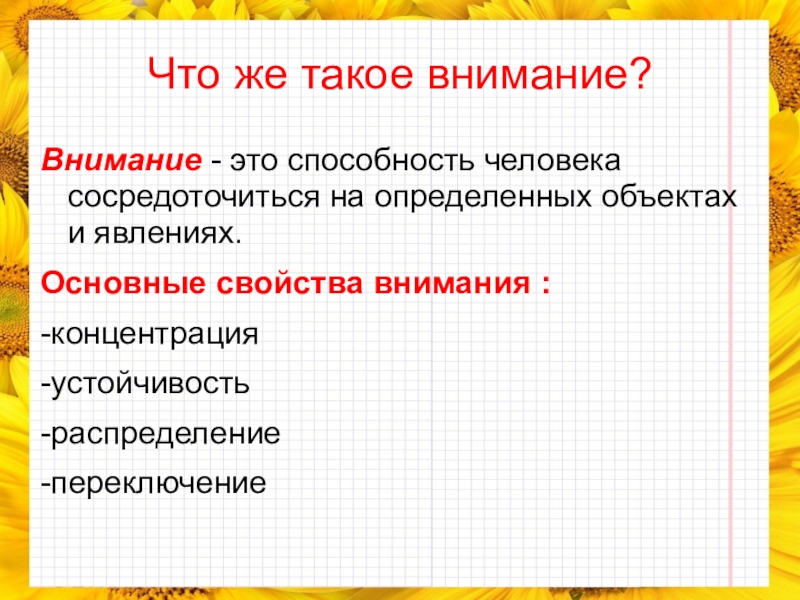 Что же такое внимание?

Внимание - это способность человека сосредоточиться на определенных объектах и явлениях.

Основные свойства внимания :

-концентрация

-устойчивость

-распределение

-переключение